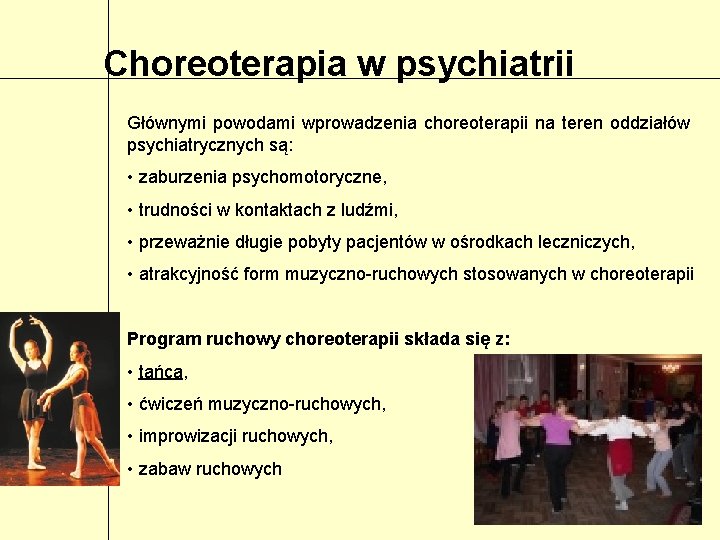 Choreoterapia w psychiatrii

Głównymi powodami wprowadzenia choreoterapii na teren oddziałów psychiatrycznych są:

• zaburzenia psychomotoryczne,

• trudności w kontaktach z ludźmi,

• przeważnie długie pobyty pacjentów w ośrodkach leczniczych,

• atrakcyjność form muzyczno-ruchowych stosowanych w choreoterapii

Program ruchowy choreoterapii składa się z:

• tańca,

• ćwiczeń muzyczno-ruchowych,

• improwizacji ruchowych,

• zabaw ruchowych